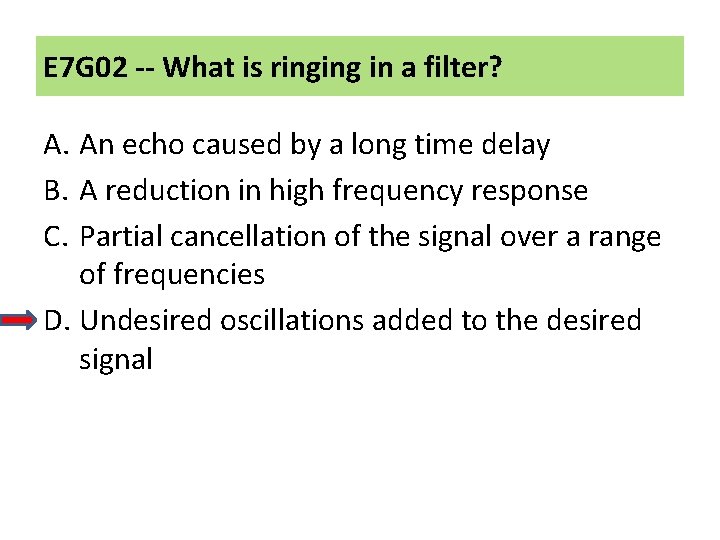 E7G02 -- What is ringing in a filter?

A. An echo caused by a long time delay
B. A reduction in high frequency response
C. Partial cancellation of the signal over a range of frequencies
D. Undesired oscillations added to the desired signal